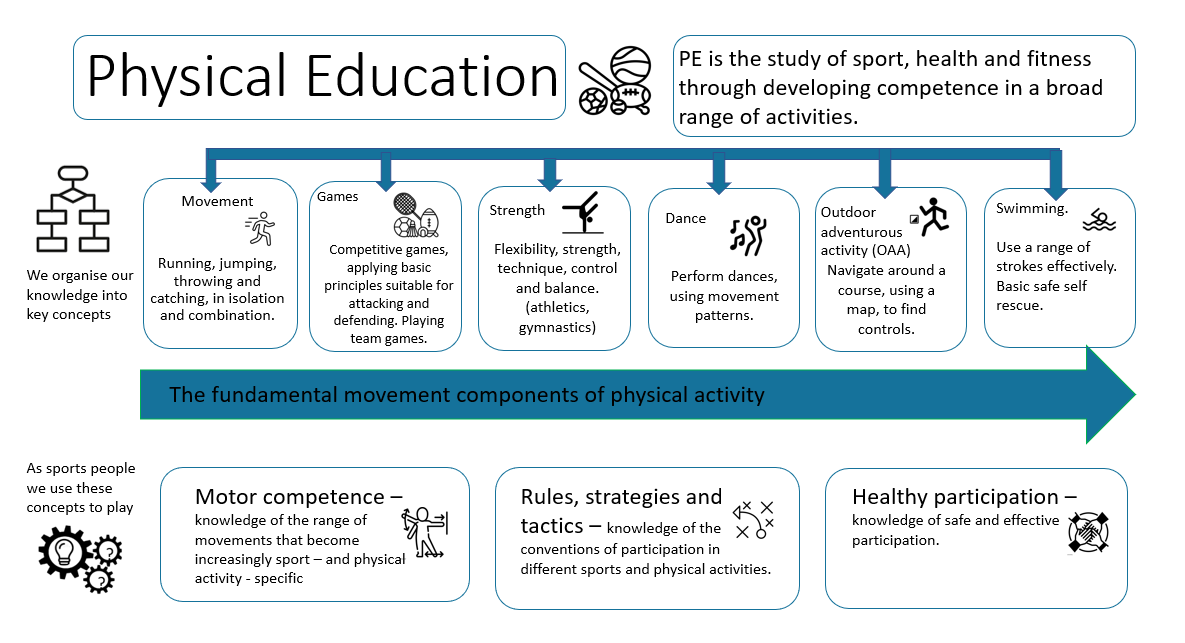 Physical Education

PE is the study of sport, health and fitness through developing competence in a broad range of activities.

We organise our knowledge into key concepts

Movement

Running, jumping, throwing and catching, in isolation and combination.

Games

Competitive games, applying basic principles suitable for attacking and defending. Playing team games.

Strength

Flexibility, strength, technique, control and balance. (athletics, gymnastics)

Dance

Perform dances, using movement patterns.

Outdoor adventurous activity (OAA)

Navigate around a course, using a map, to find controls.

Swimming.

Use a range of strokes effectively. Basic safe self rescue.

The fundamental movement components of physical activity

As sports people we use these concepts to play

Motor competence – knowledge of the range of movements that become increasingly sport – and physical activity - specific

Rules, strategies and tactics – knowledge of the conventions of participation in different sports and physical activities.

Healthy participation – knowledge of safe and effective participation.